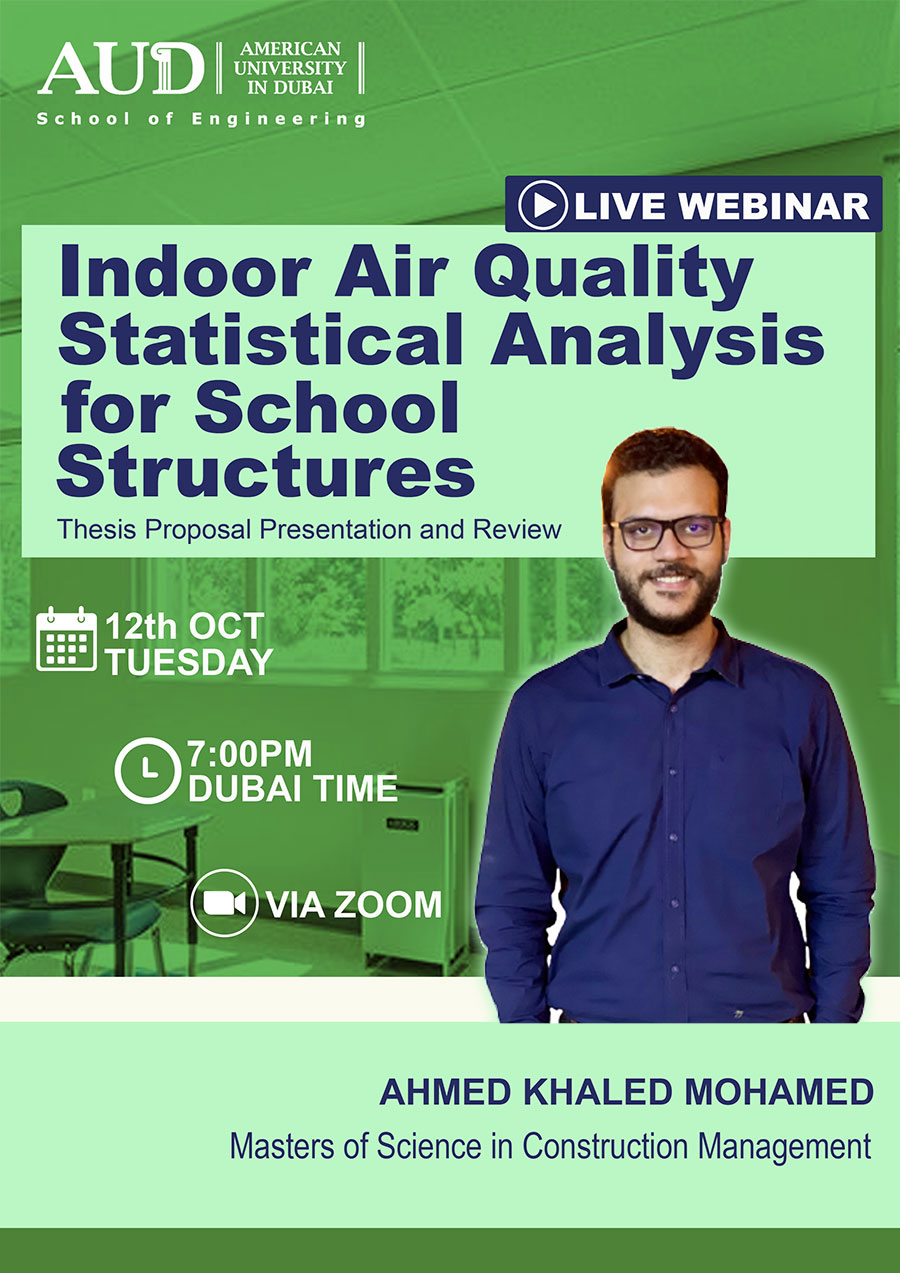 AUD AMERICAN UNIVERSITY IN DUBAI
School of Engineering

LIVE WEBINAR

Indoor Air Quality Statistical Analysis for School Structures

Thesis Proposal Presentation and Review

12th OCT TUESDAY

7:00PM DUBAI TIME

VIA ZOOM

AHMED KHALED MOHAMED

Masters of Science in Construction Management